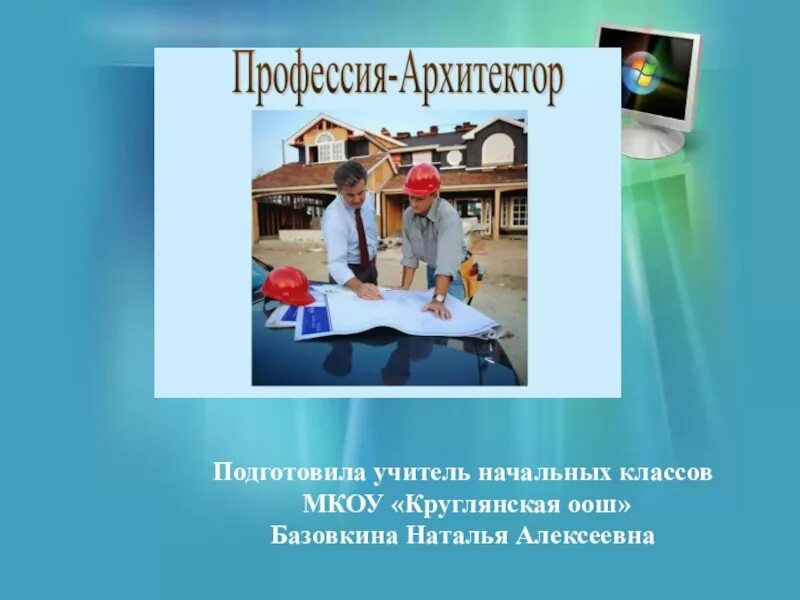 Профессия-Архитектор

Подготовила учитель начальных классов
МКОУ «Круглянская оош»
Базовкина Наталья Алексеевна